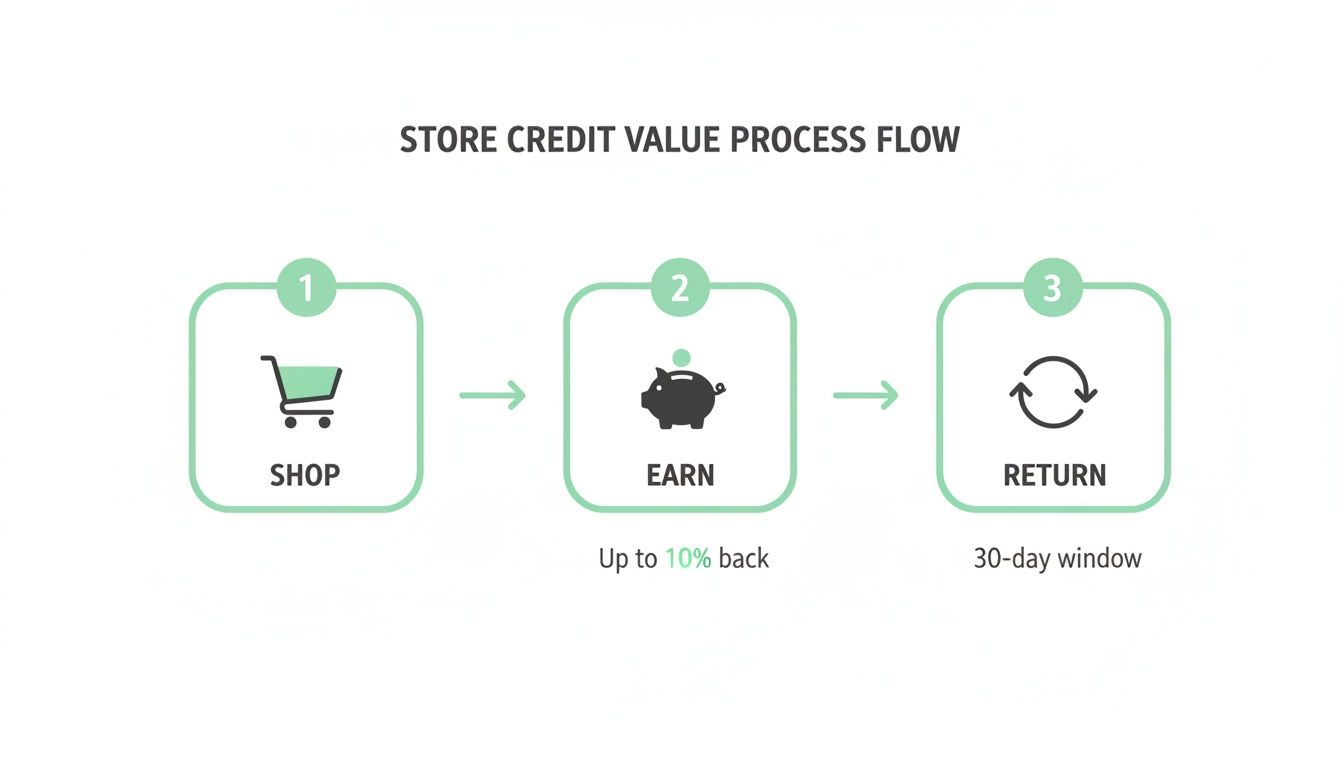 STORE CREDIT VALUE PROCESS FLOW

1
SHOP

2
EARN
Up to 10% back

3
RETURN
30-day window